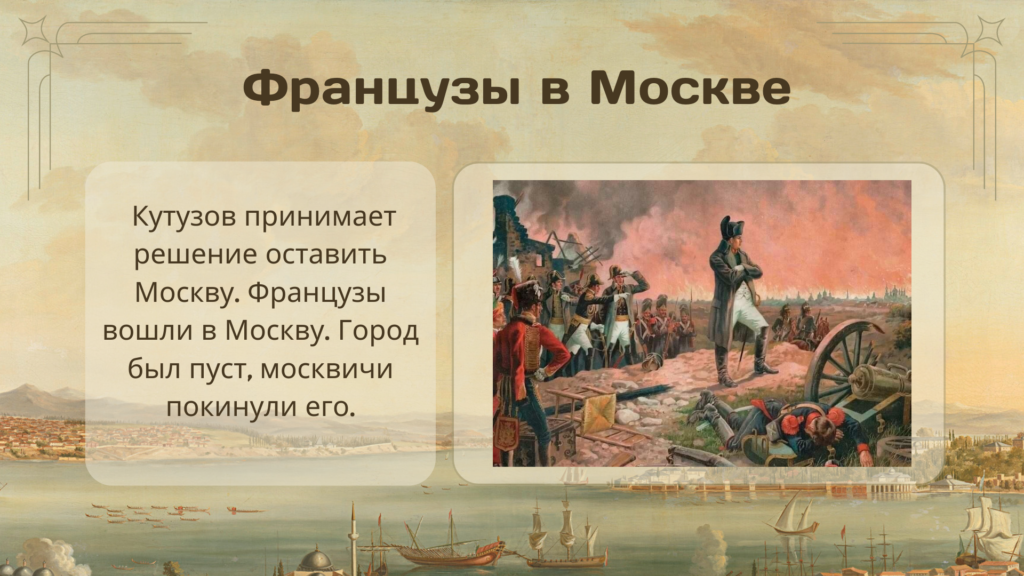 Французы в Москве

Кутузов принимает решение оставить Москву. Французы вошли в Москву. Город был пуст, москвичи покинули его.